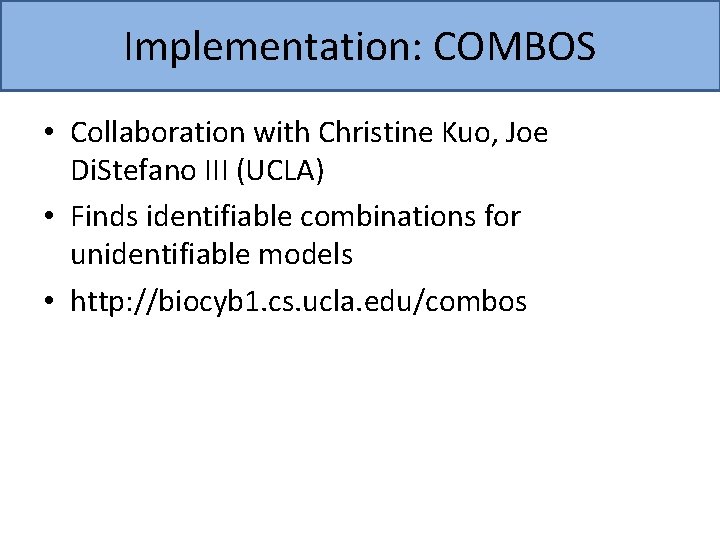 Implementation: COMBOS

• Collaboration with Christine Kuo, Joe DiStefano III (UCLA)
• Finds identifiable combinations for unidentifiable models
• http://biocyb1.cs.ucla.edu/combos